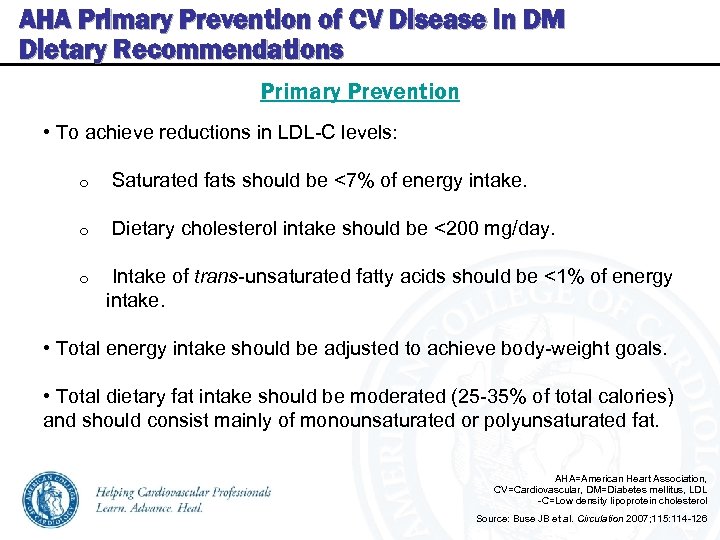 AHA Primary Prevention of CV Disease in DM
Dietary Recommendations

Primary Prevention

• To achieve reductions in LDL-C levels:

o Saturated fats should be <7% of energy intake.

o Dietary cholesterol intake should be <200 mg/day.

o Intake of trans-unsaturated fatty acids should be <1% of energy intake.

• Total energy intake should be adjusted to achieve body-weight goals.

• Total dietary fat intake should be moderated (25-35% of total calories) and should consist mainly of monounsaturated or polyunsaturated fat.

AMERICAN COLLEGE OF CARDIOLOGY

Helping Cardiovascular Professionals
Learn. Advance. Heal.

AHA=American Heart Association, CV=Cardiovascular, DM=Diabetes mellitus, LDL-C=Low density lipoprotein cholesterol

Source: Buse JB et al. Circulation 2007;115:114-126